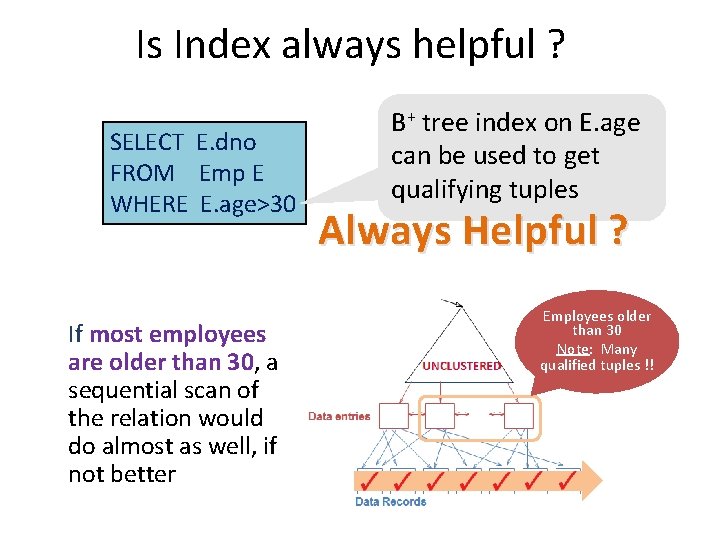 Is Index always helpful ?

SELECT E.dno
FROM Emp E
WHERE E.age>30

$B^+$ tree index on E.age can be used to get qualifying tuples

Always Helpful ?

If most employees are older than 30, a sequential scan of the relation would do almost as well, if not better

Employees older than 30
Note: Many qualified tuples !!

UNCLUSTERED

Data entries

Data Records